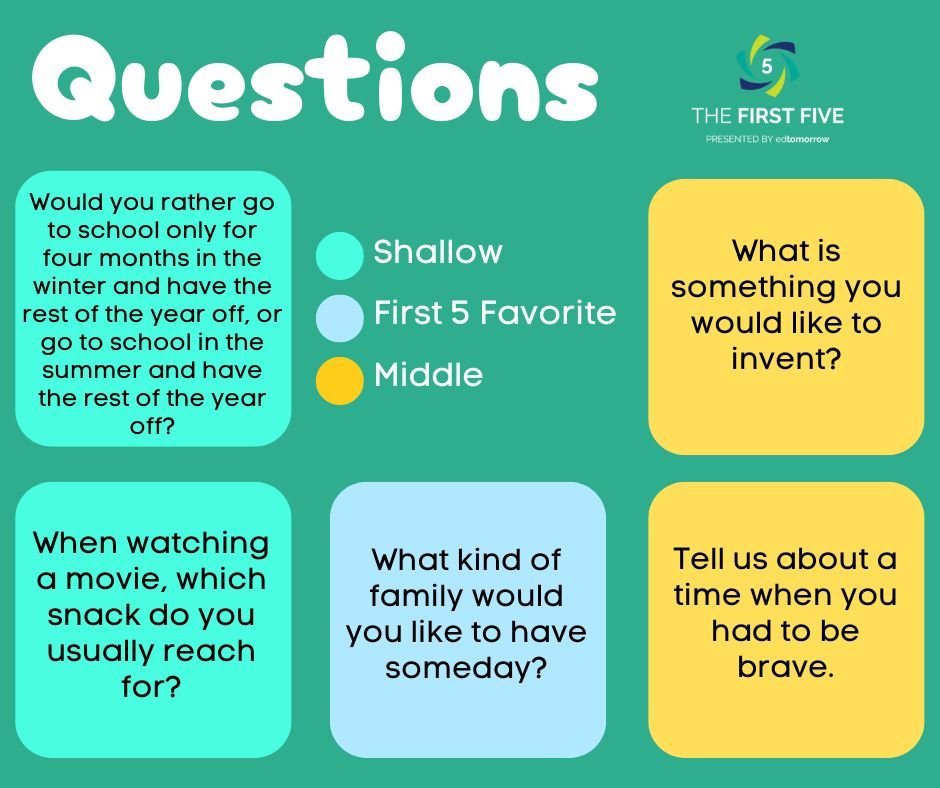 Questions

5
THE FIRST FIVE
PRESENTED BY edtomorrow

Would you rather go to school only for four months in the winter and have the rest of the year off, or go to school in the summer and have the rest of the year off?

Shallow
First 5 Favorite
Middle

What is something you would like to invent?

When watching a movie, which snack do you usually reach for?

What kind of family would you like to have someday?

Tell us about a time when you had to be brave.